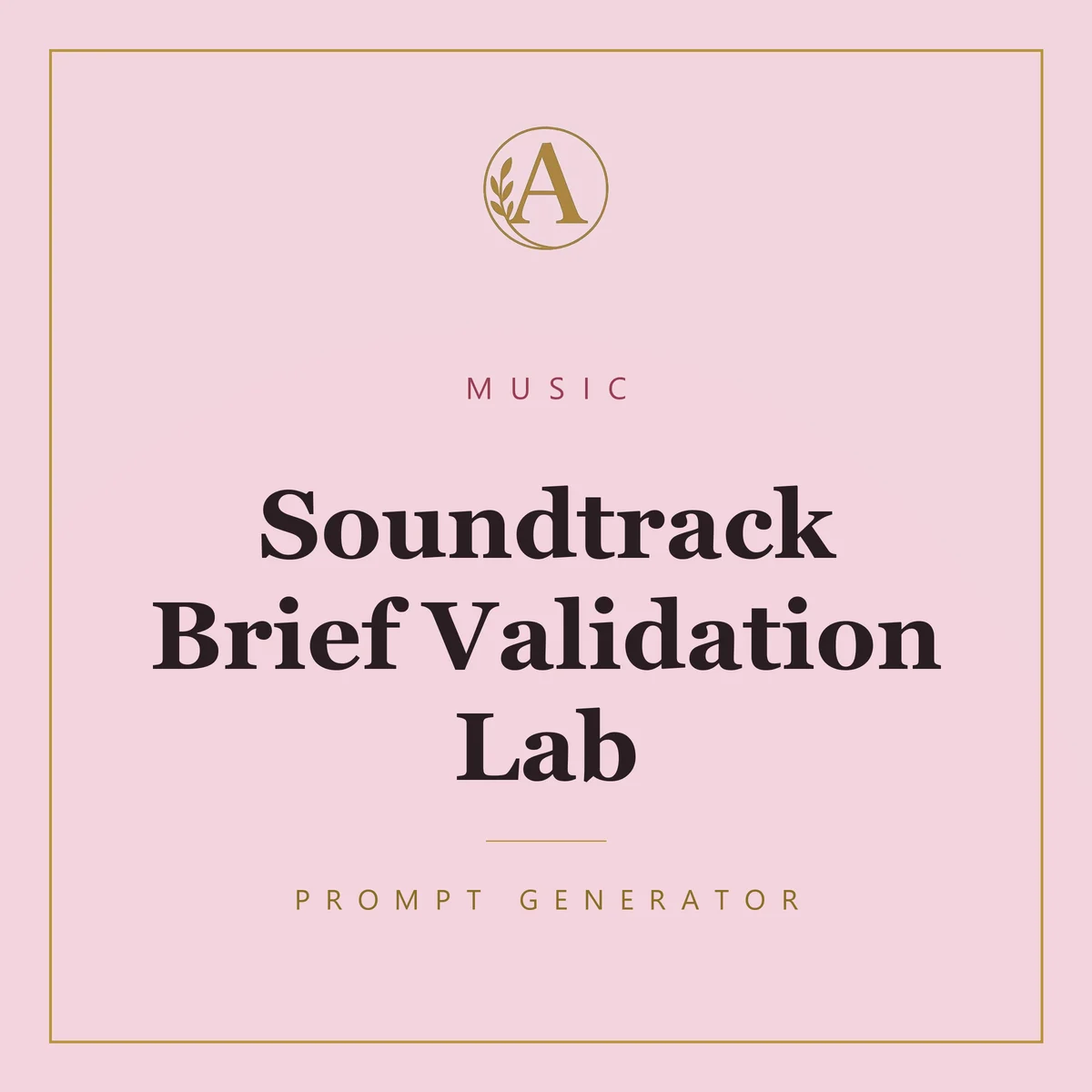 A

MUSIC

Soundtrack Brief Validation Lab

PROMPT GENERATOR